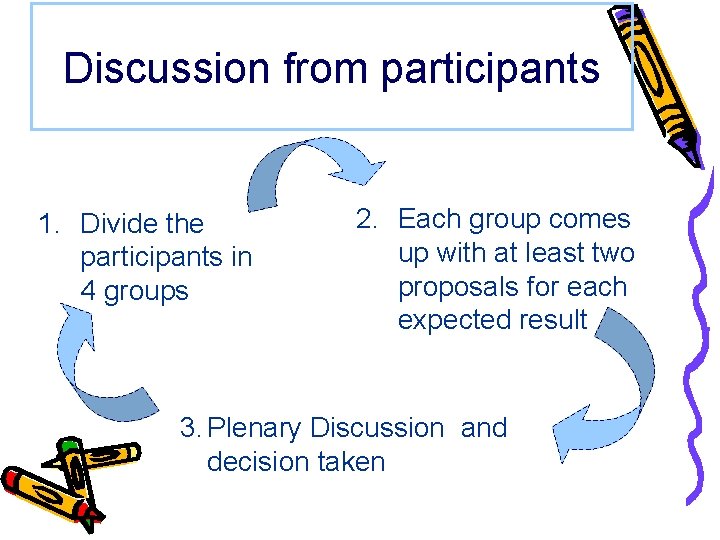 Discussion from participants

1. Divide the participants in 4 groups

2. Each group comes up with at least two proposals for each expected result

3. Plenary Discussion and decision taken